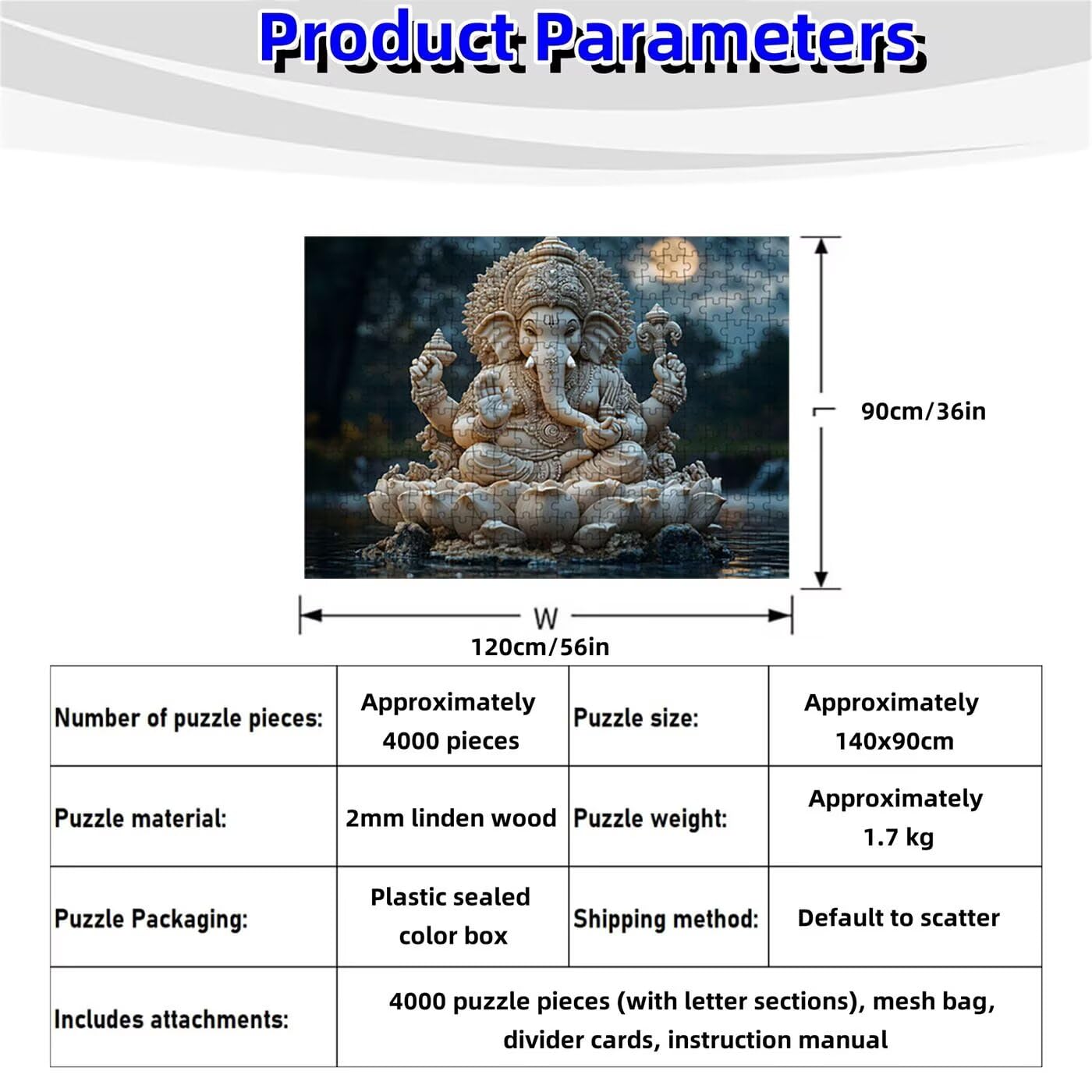 Product Parameters

90cm/36in

W

120cm/56in

| Number of puzzle pieces: | Approximately 4000 pieces | Puzzle size: | Approximately 140x90cm |
|---|---|---|---|
| Puzzle material: | 2mm linden wood | Puzzle weight: | Approximately 1.7 kg |
| Puzzle Packaging: | Plastic sealed color box | Shipping method: | Default to scatter |
| Includes attachments: | 4000 puzzle pieces (with letter sections), mesh bag, divider cards, instruction manual | | |